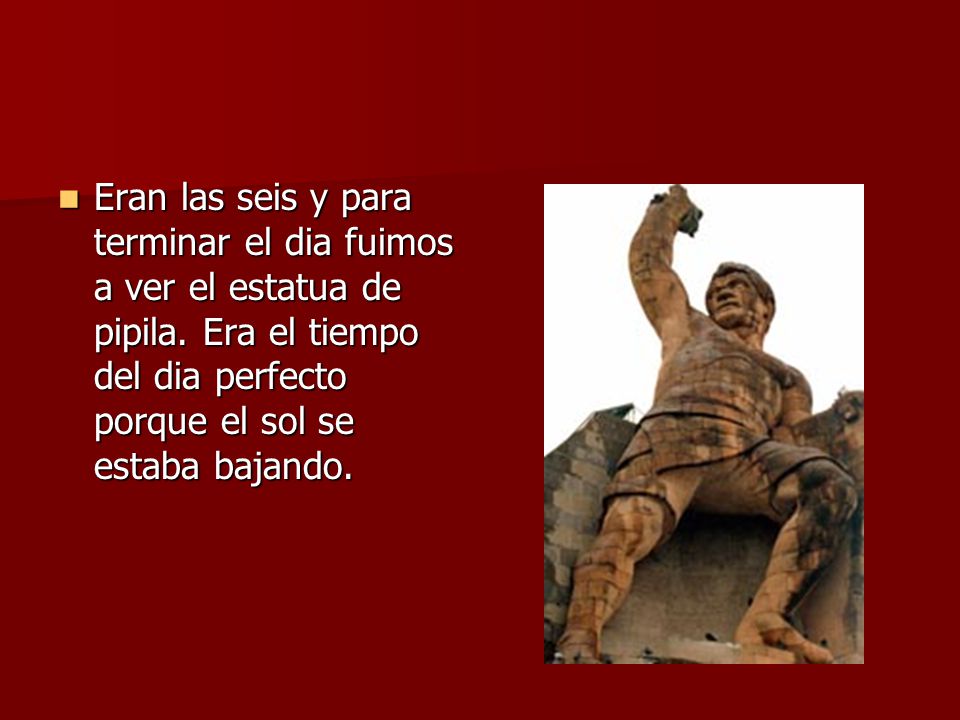 Eran las seis y para terminar el dia fuimos a ver el estatua de pipila. Era el tiempo del dia perfecto porque el sol se estaba bajando.